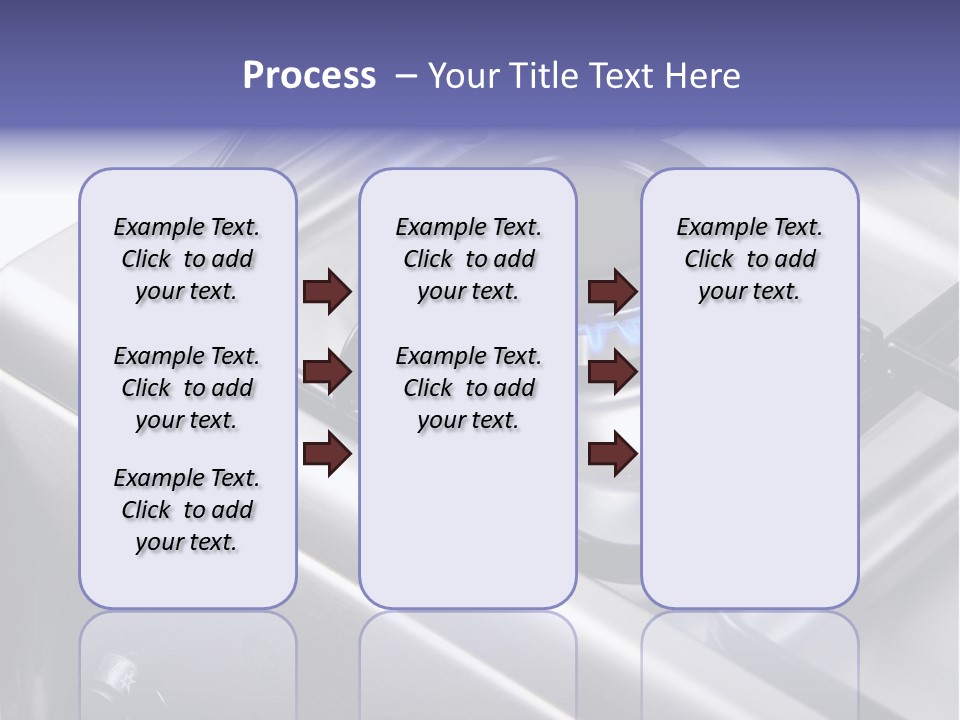 Process – Your Title Text Here

Example Text. Click to add your text.

Example Text. Click to add your text.

Example Text. Click to add your text.

Example Text. Click to add your text.

Example Text. Click to add your text.

Example Text. Click to add your text.